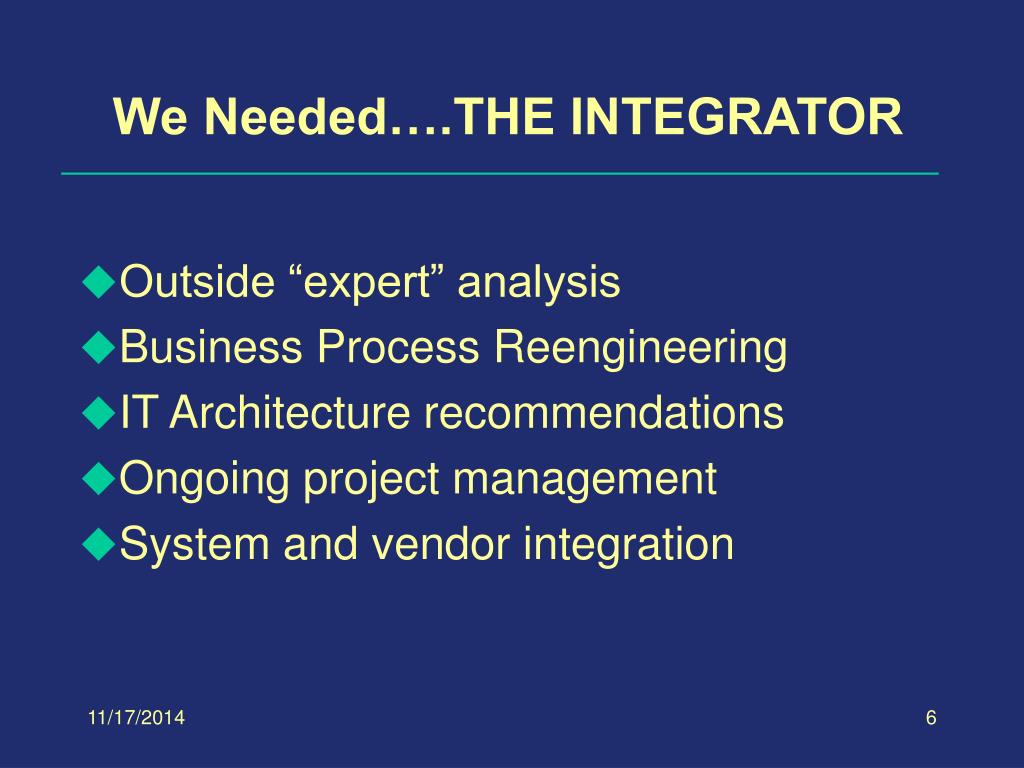 We Needed….THE INTEGRATOR

◆Outside “expert” analysis
◆Business Process Reengineering
◆IT Architecture recommendations
◆Ongoing project management
◆System and vendor integration

11/17/2014

6